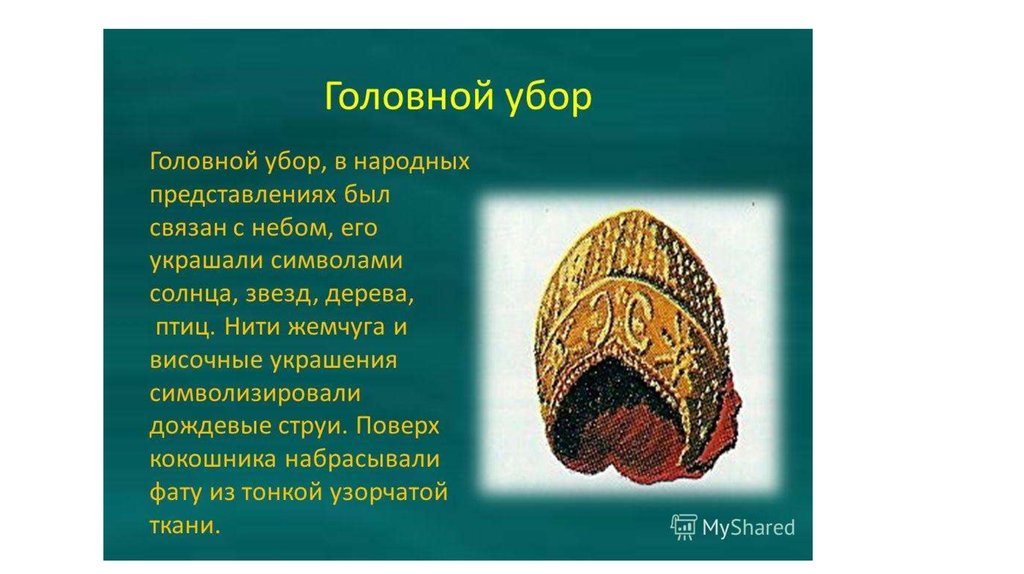 Головной убор

Головной убор, в народных представлениях был связан с небом, его украшали символами солнца, звезд, дерева, птиц. Нити жемчуга и височные украшения символизировали дождевые струи. Поверх кокошника набрасывали фату из тонкой узорчатой ткани.

MyShared